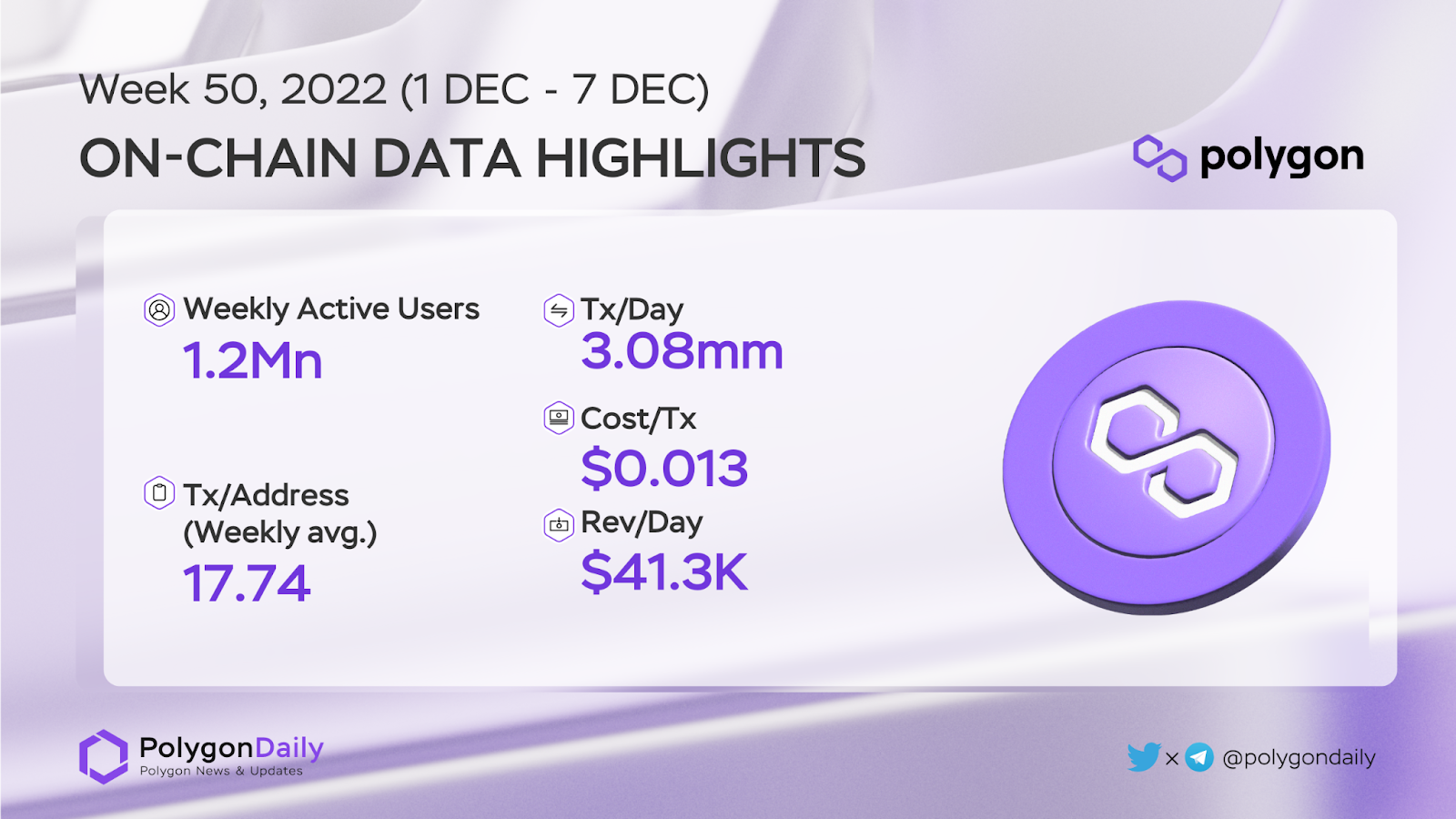 Week 50, 2022 (1 DEC - 7 DEC)
ON-CHAIN DATA HIGHLIGHTS

polygon

Weekly Active Users
1.2Mn

Tx/Address (Weekly avg.)
17.74

Tx/Day
3.08mm

Cost/Tx
$0.013

Rev/Day
$41.3K

PolygonDaily
Polygon News & Updates

x @polygondaily